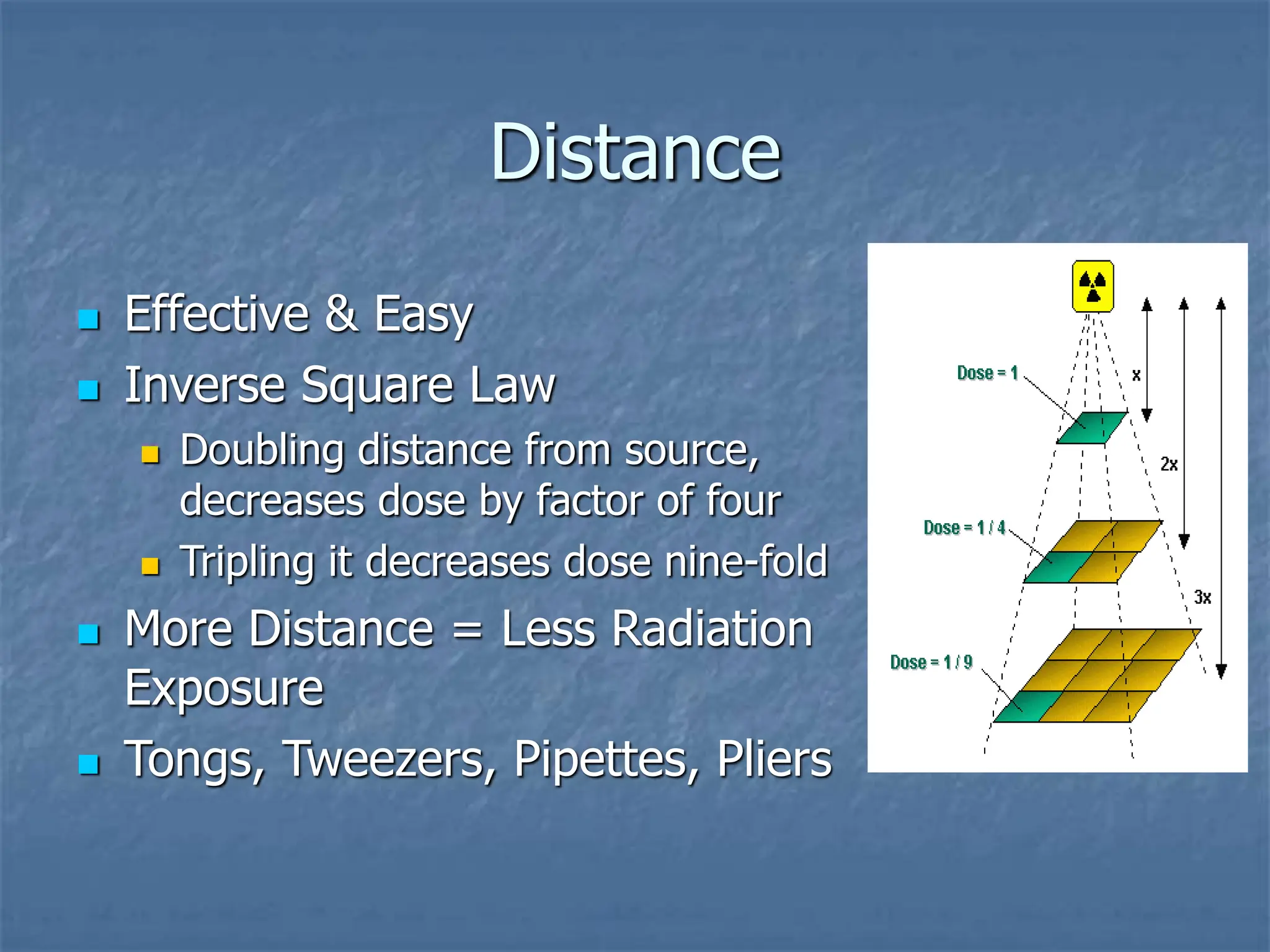 Distance

Effective & Easy

Inverse Square Law

Doubling distance from source, decreases dose by factor of four

Tripling it decreases dose nine-fold

More Distance = Less Radiation Exposure

Tongs, Tweezers, Pipettes, Pliers

Dose = 1

x

2x

Dose = 1 / 4

3x

Dose = 1 / 9